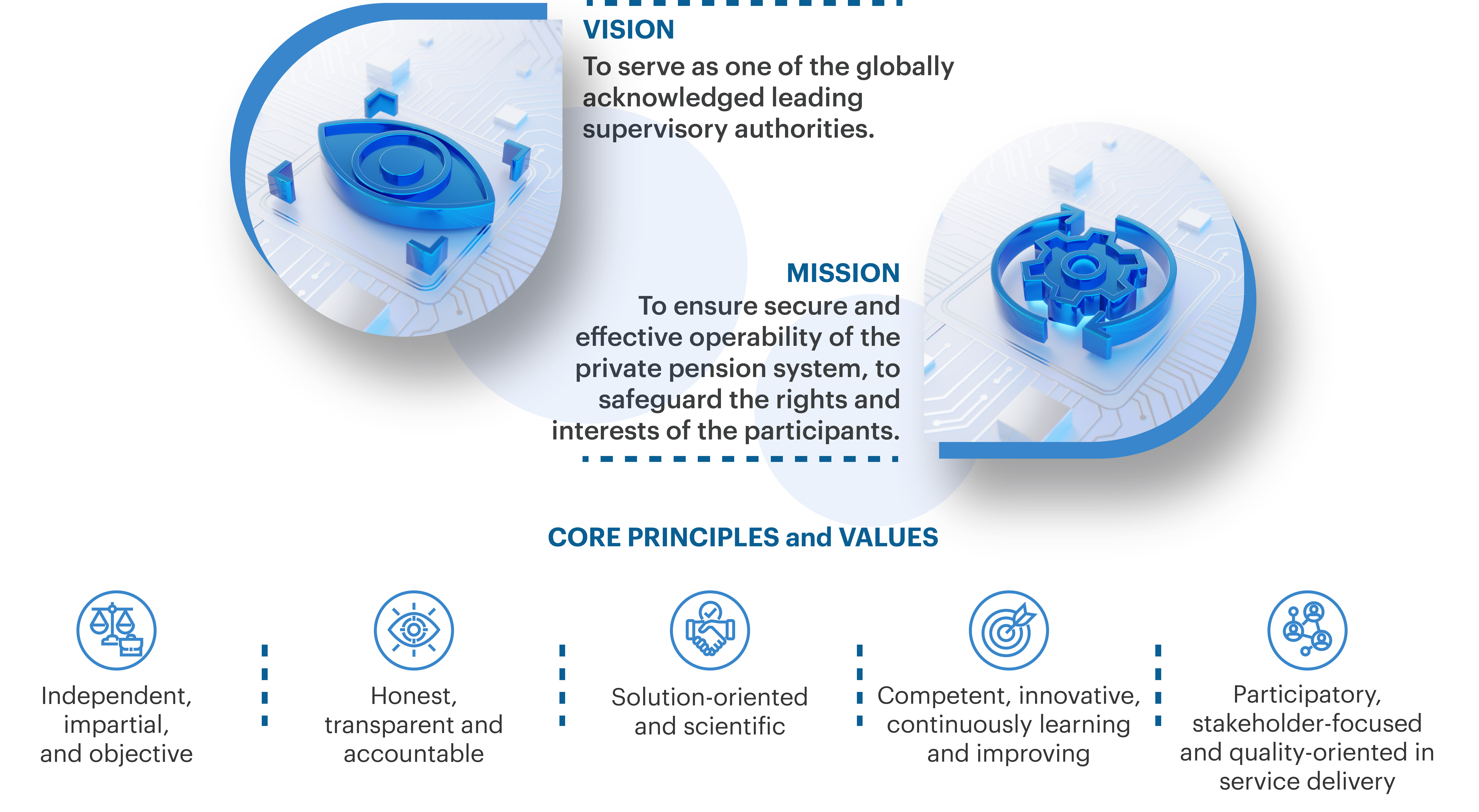 VISION
To serve as one of the globally acknowledged leading supervisory authorities.

MISSION
To ensure secure and effective operability of the private pension system, to safeguard the rights and interests of the participants.

CORE PRINCIPLES and VALUES

Independent, impartial, and objective

Honest, transparent and accountable

Solution-oriented and scientific

Competent, innovative, continuously learning and improving

Participatory, stakeholder-focused and quality-oriented in service delivery